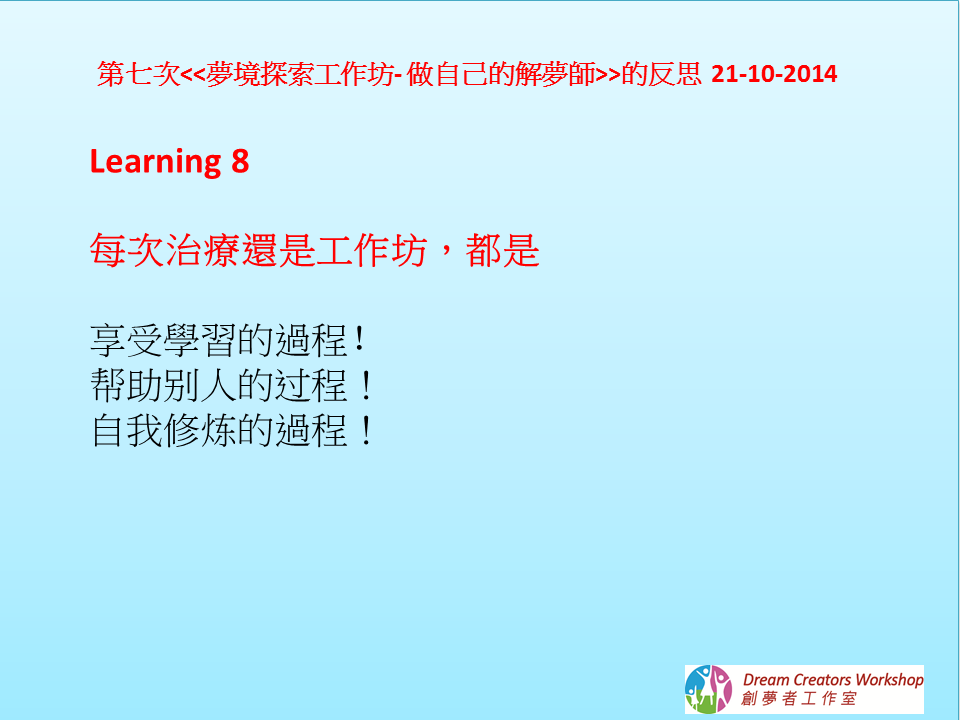 第七次<<夢境探索工作坊- 做自己的解夢師>>的反思 21-10-2014

Learning 8

每次治療還是工作坊，都是

享受學習的過程！
帮助别人的过程！
自我修炼的過程！

Dream Creators Workshop
創夢者工作室